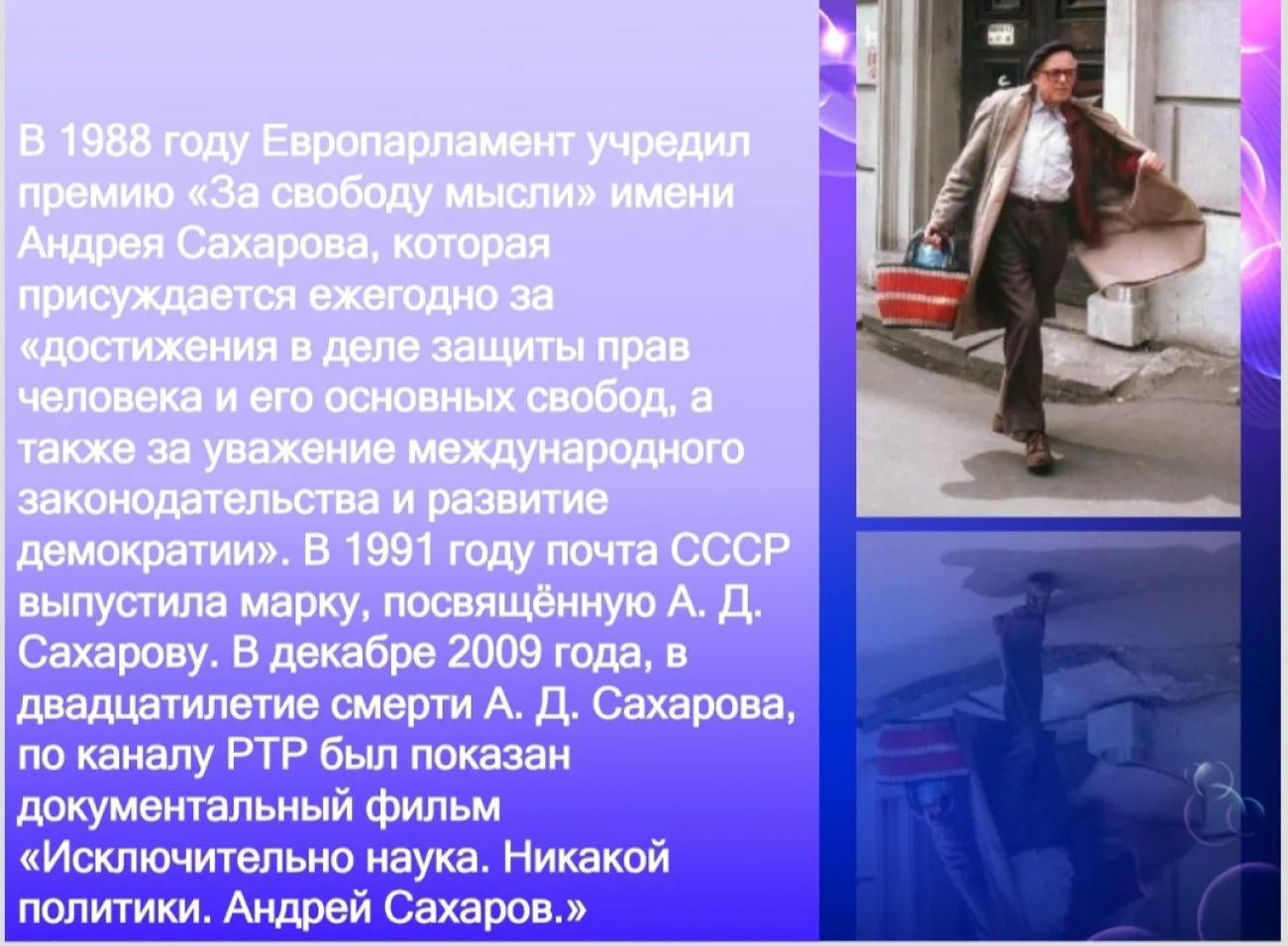 В 1988 году Европарламент учредил премию «За свободу мысли» имени Андрея Сахарова, которая присуждается ежегодно за «достижения в деле защиты прав человека и его основных свобод, а также за уважение международного законодательства и развитие демократии». В 1991 году почта СССР выпустила марку, посвящённую А. Д. Сахарову. В декабре 2009 года, в двадцатилетие смерти А. Д. Сахарова, по каналу РТР был показан документальный фильм «Исключительно наука. Никакой политики. Андрей Сахаров.»